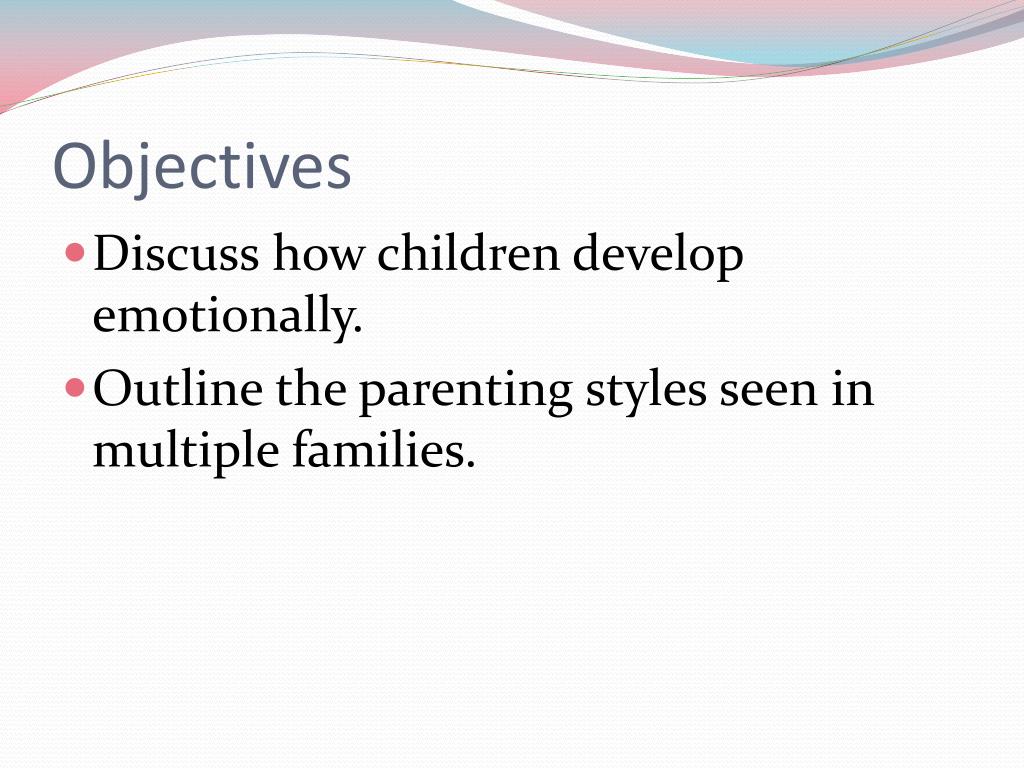 Objectives

- Discuss how children develop emotionally.
- Outline the parenting styles seen in multiple families.